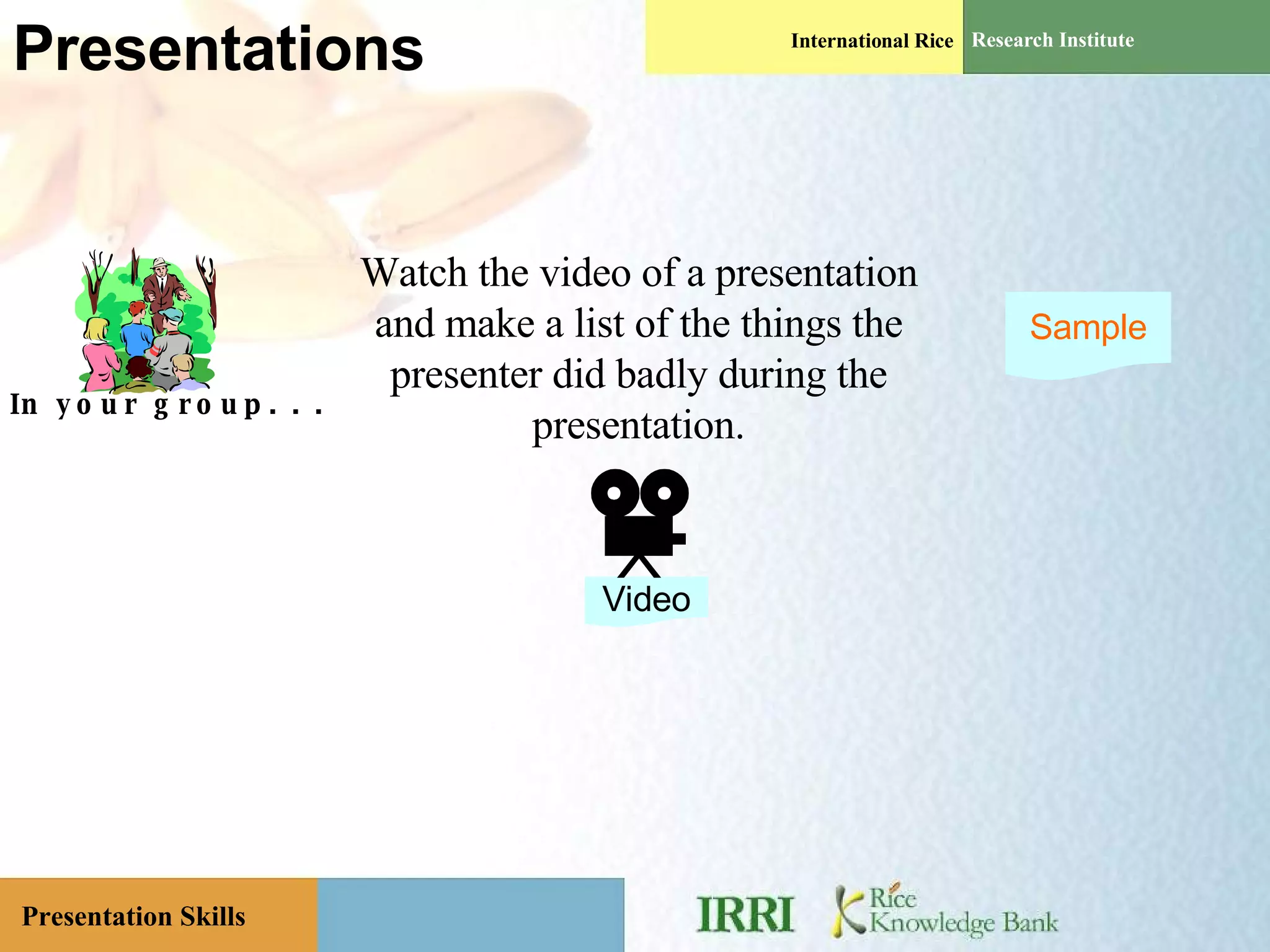 Presentations

International Rice Research Institute

In your group...

Watch the video of a presentation and make a list of the things the presenter did badly during the presentation.

Sample

Video

Presentation Skills

IRRI

Rice Knowledge Bank